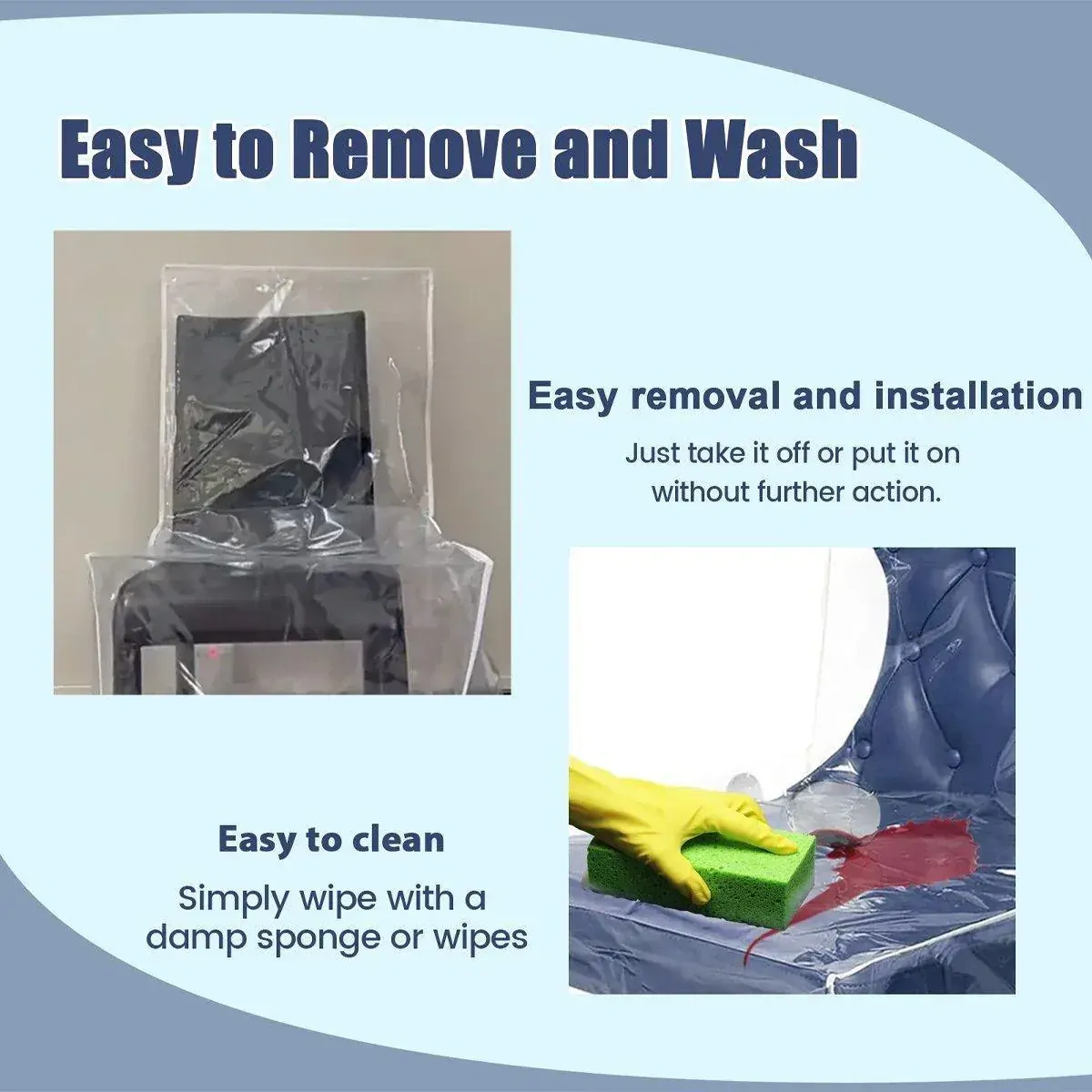 Easy to Remove and Wash

Easy removal and installation

Just take it off or put it on without further action.

Easy to clean

Simply wipe with a damp sponge or wipes